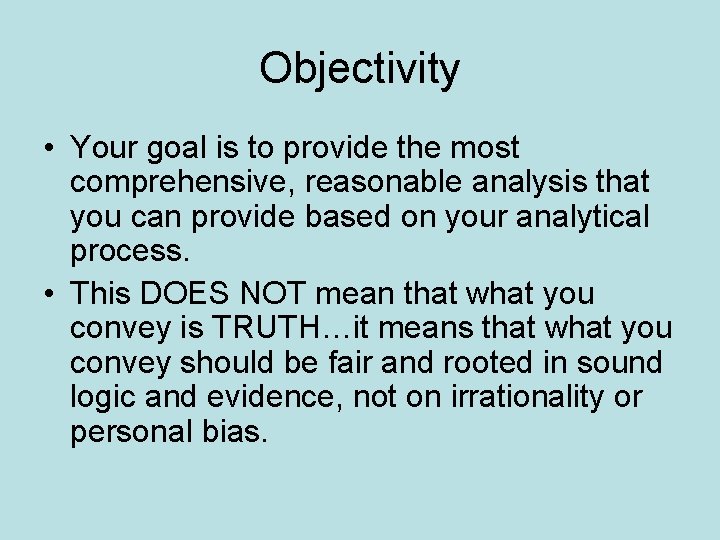 Objectivity

• Your goal is to provide the most comprehensive, reasonable analysis that you can provide based on your analytical process.

• This DOES NOT mean that what you convey is TRUTH…it means that what you convey should be fair and rooted in sound logic and evidence, not on irrationality or personal bias.